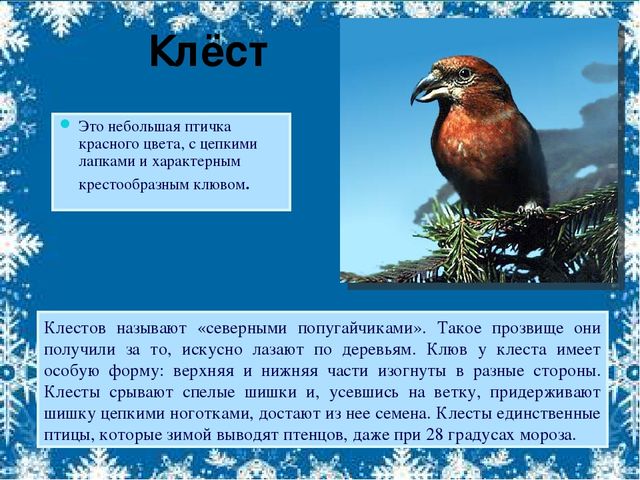 Клёст

Это небольшая птичка красного цвета, с цепкими лапками и характерным крестообразным клювом.

Клестов называют «северными попугайчиками». Такое прозвище они получили за то, искусно лазают по деревьям. Клюв у клеста имеет особую форму: верхняя и нижняя части изогнуты в разные стороны. Клесты срывают спелые шишки и, усевшись на ветку, придерживают шишку цепкими ноготками, достают из нее семена. Клесты единственные птицы, которые зимой выводят птенцов, даже при 28 градусах мороза.